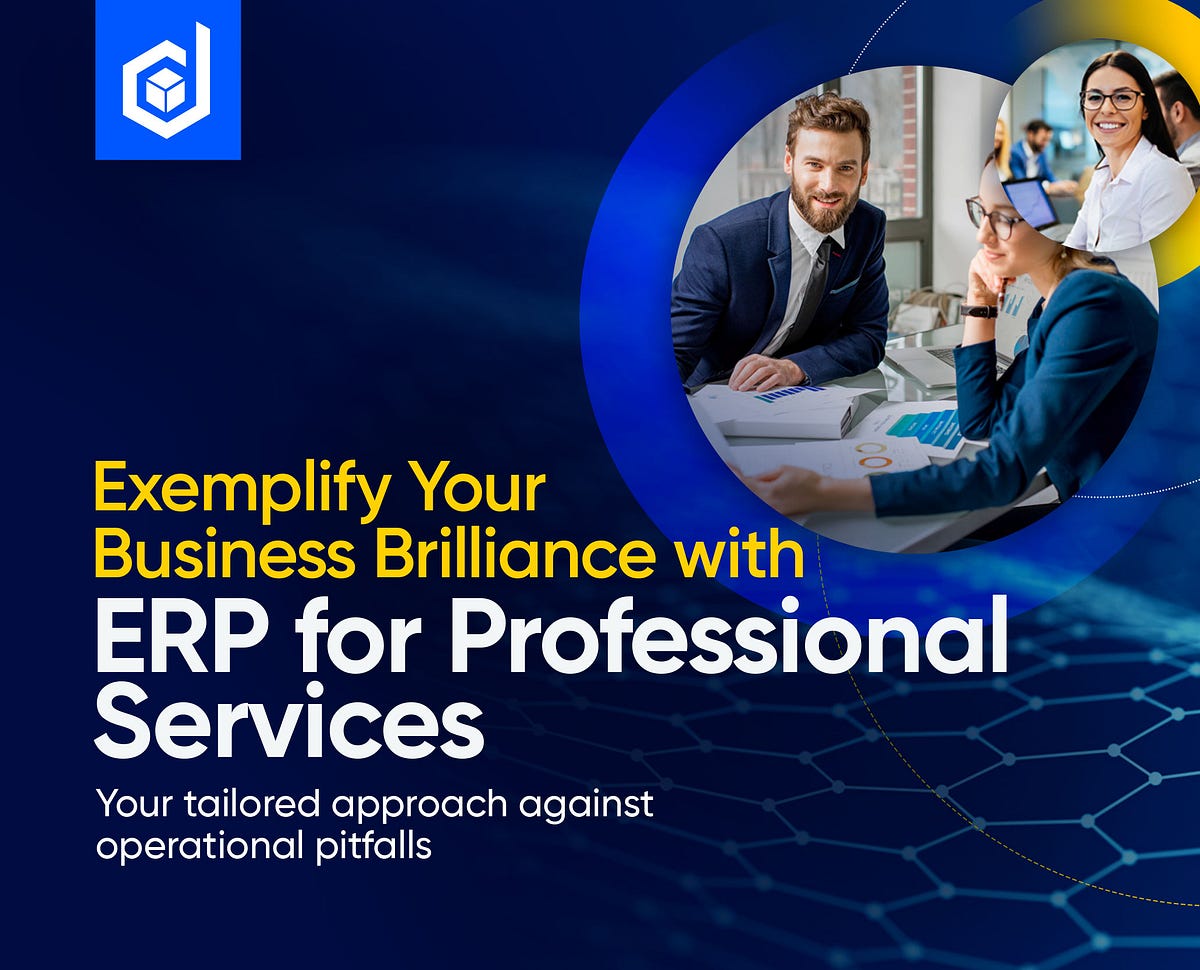 Exemplify Your Business Brilliance with
ERP for Professional Services

Your tailored approach against operational pitfalls